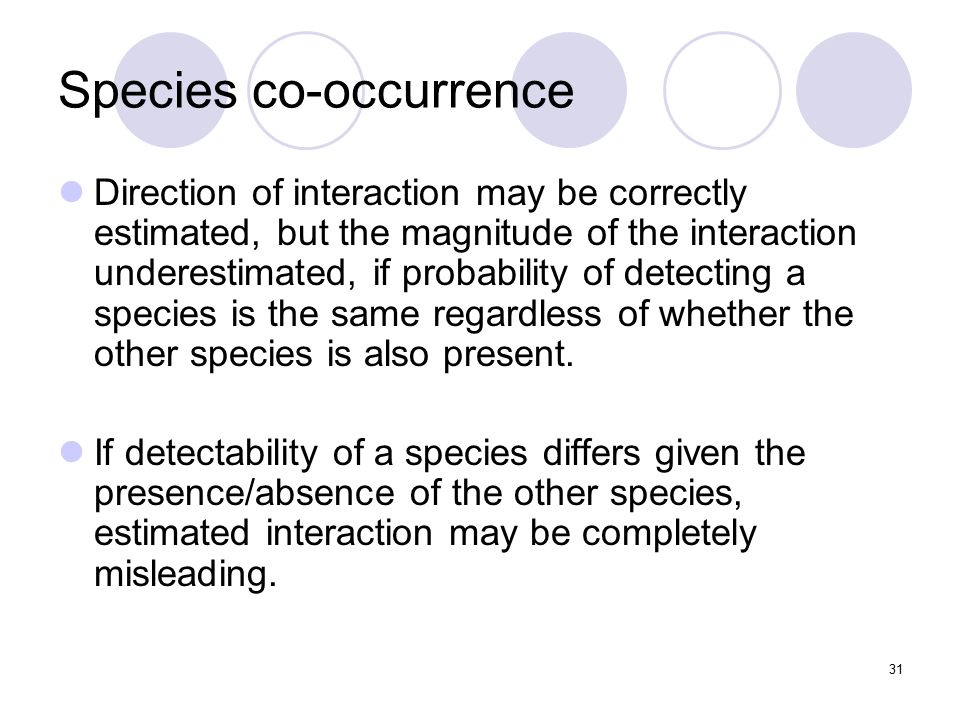 Species co-occurrence

Direction of interaction may be correctly estimated, but the magnitude of the interaction underestimated, if probability of detecting a species is the same regardless of whether the other species is also present.

If detectability of a species differs given the presence/absence of the other species, estimated interaction may be completely misleading.

31